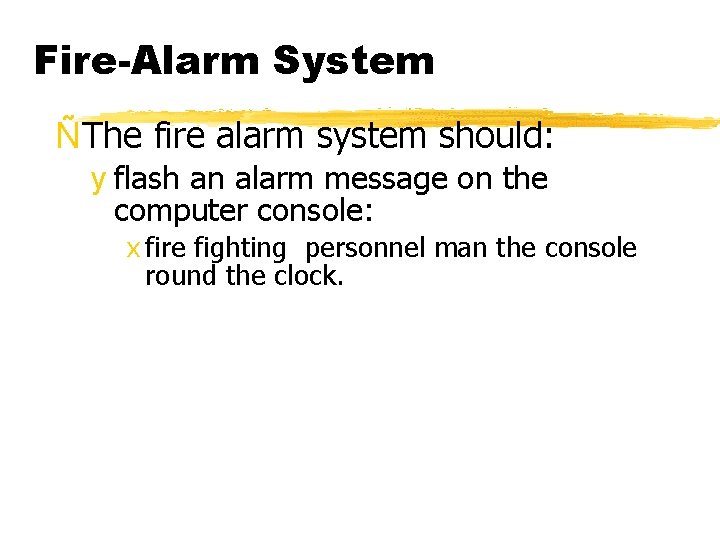 Fire-Alarm System

ÑThe fire alarm system should:

y flash an alarm message on the computer console:

x fire fighting personnel man the console round the clock.